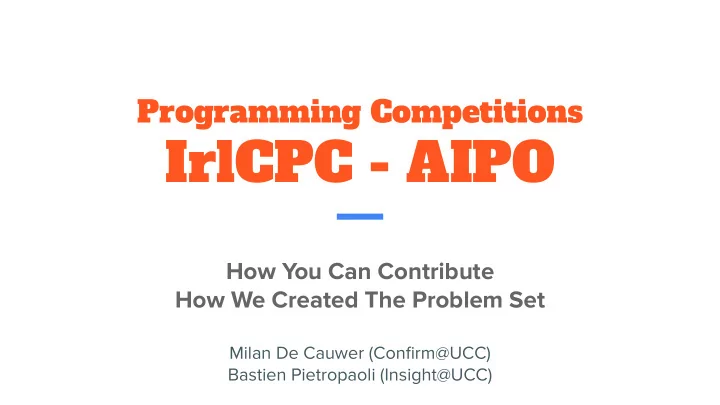 Programming Competitions
IrlCPC - AIPO

How You Can Contribute
How We Created The Problem Set

Milan De Cauwer (Confirm@UCC)
Bastien Pietropaoli (Insight@UCC)